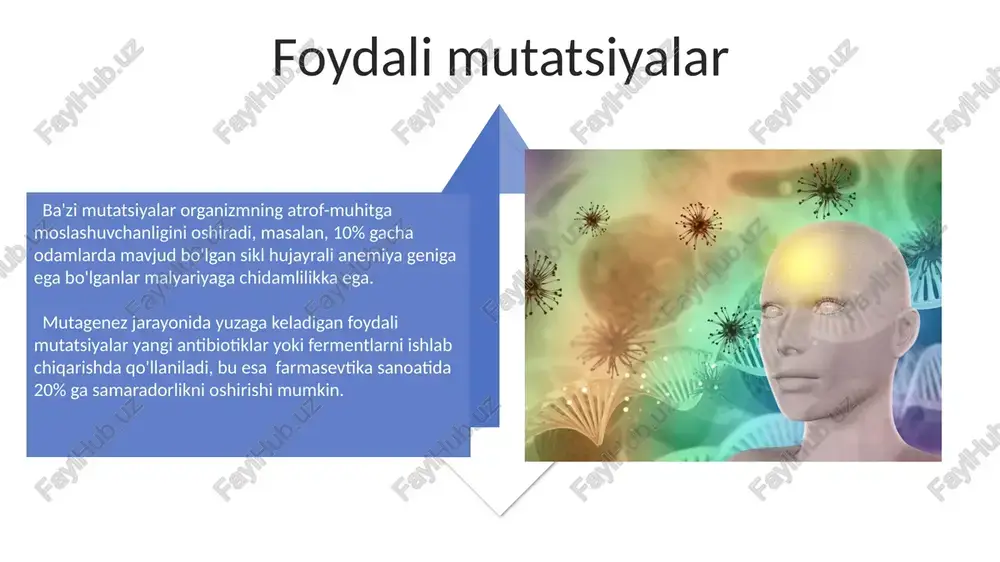 Foydali mutatsiyalar

Ba'zi mutatsiyalar organizmning atrof-muhitga moslashuvchanligini oshiradi, masalan, 10% gacha odamlarda mavjud bo'lgan sikl hujayrali anemiya geniga ega bo'lganlar malyariyaga chidamlilikka ega.

Mutagenez jarayonida yuzaga keladigan foydali mutatsiyalar yangi antibiotiklar yoki fermentlarni ishlab chiqarishda qo'llaniladi, bu esa farmasevtika sanoatida 20% ga samaradorlikni oshirishi mumkin.

FaylHub.uz